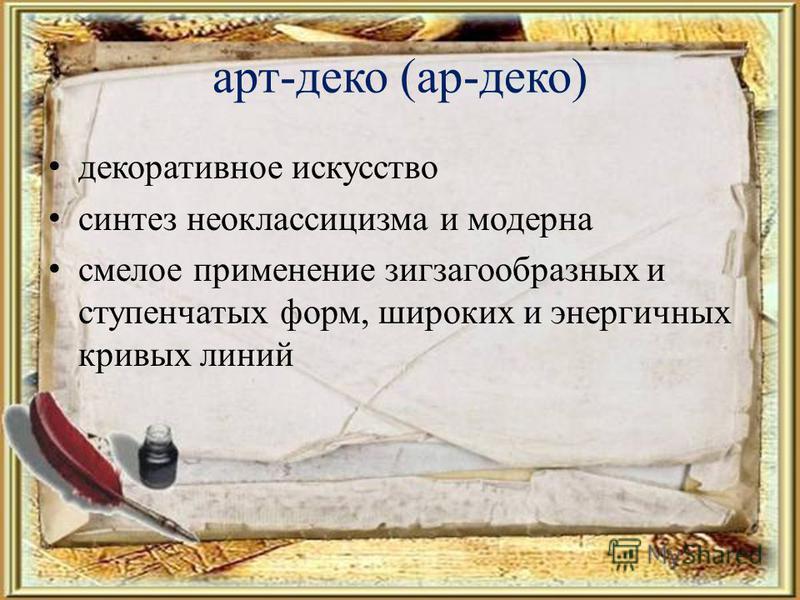 арт-деко (ар-деко)

• декоративное искусство
• синтез неоклассицизма и модерна
• смелое применение зигзагообразных и ступенчатых форм, широких и энергичных кривых линий

MyShared